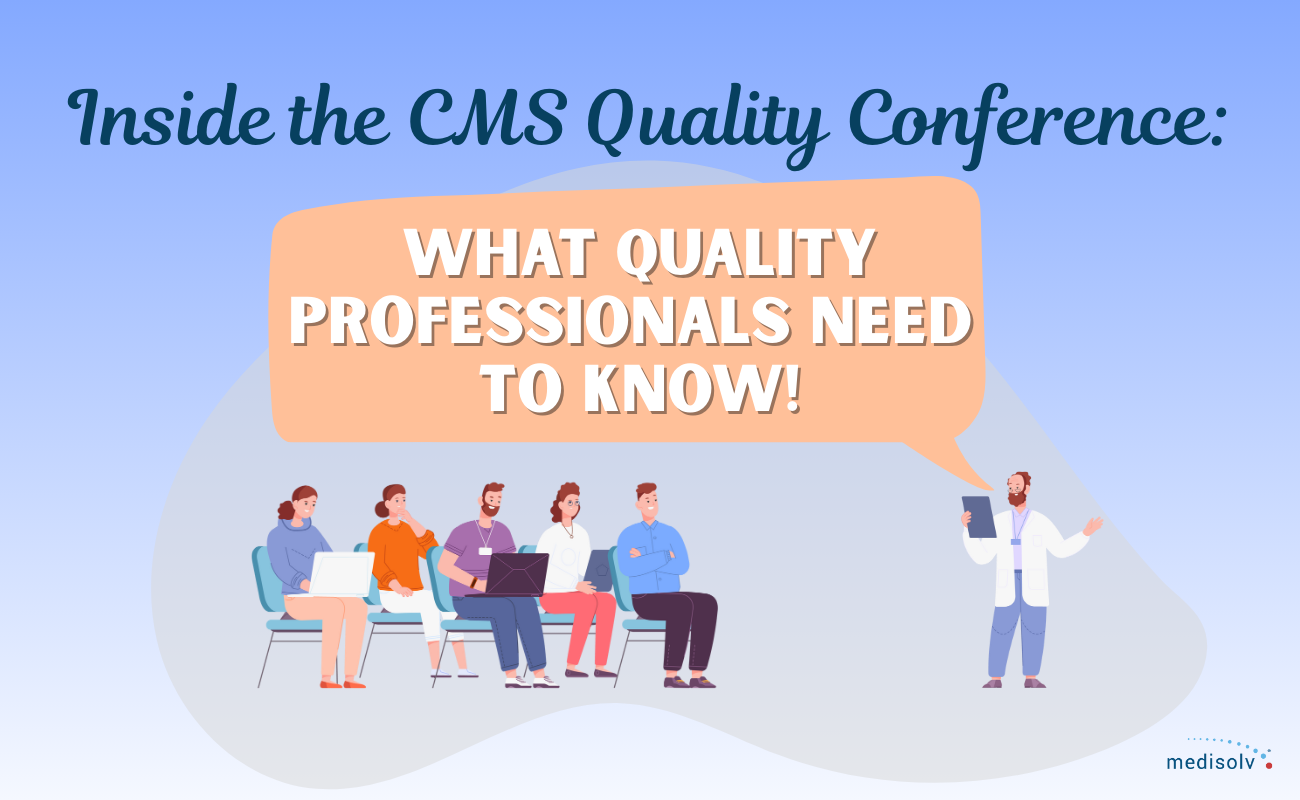 Inside the CMS Quality Conference:

WHAT QUALITY PROFESSIONALS NEED TO KNOW!

medisolv